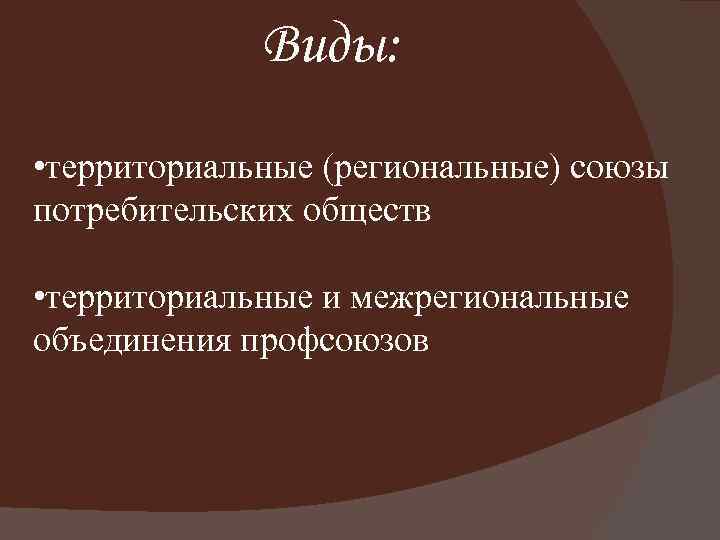 Виды:

•территориальные (региональные) союзы потребительских обществ

•территориальные и межрегиональные объединения профсоюзов